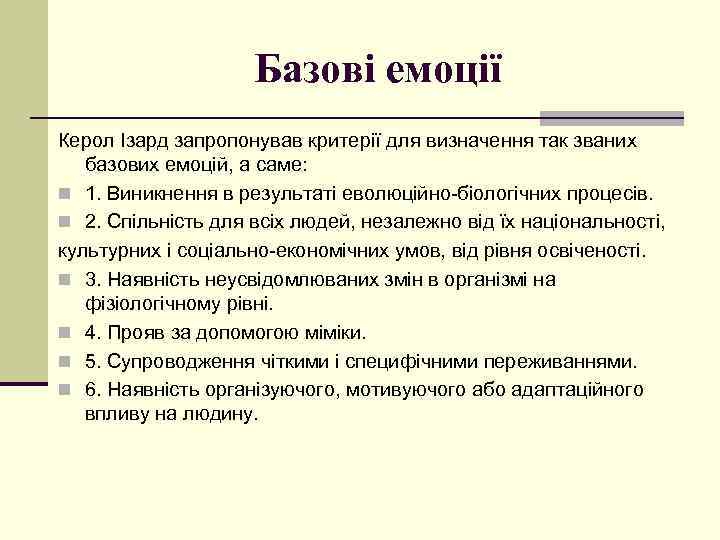 Базові емоції

Керол Ізард запропонував критерії для визначення так званих базових емоцій, а саме:

1. Виникнення в результаті еволюційно-біологічних процесів.

2. Спільність для всіх людей, незалежно від їх національності,

культурних і соціально-економічних умов, від рівня освіченості.

3. Наявність неусвідомлюваних змін в організмі на фізіологічному рівні.

4. Прояв за допомогою міміки.

5. Супроводження чіткими і специфічними переживаннями.

6. Наявність організуючого, мотивуючого або адаптаційного впливу на людину.